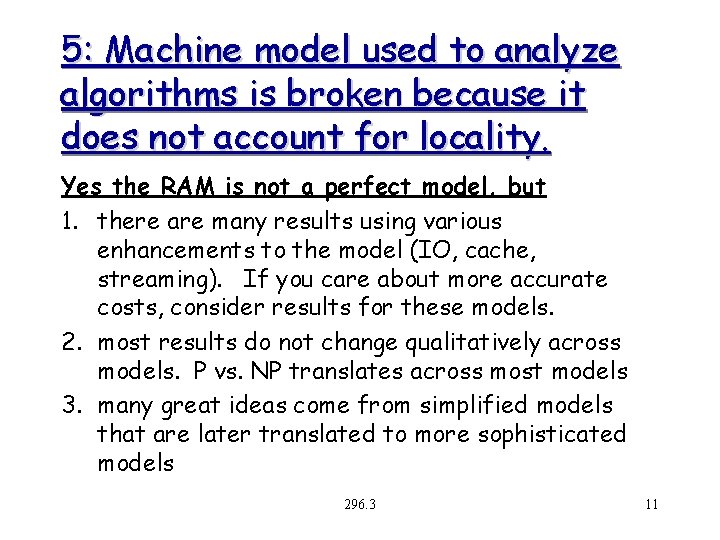 5: Machine model used to analyze algorithms is broken because it does not account for locality.

Yes the RAM is not a perfect model, but

1. there are many results using various enhancements to the model (IO, cache, streaming). If you care about more accurate costs, consider results for these models.
2. most results do not change qualitatively across models. P vs. NP translates across most models
3. many great ideas come from simplified models that are later translated to more sophisticated models

296.3

11